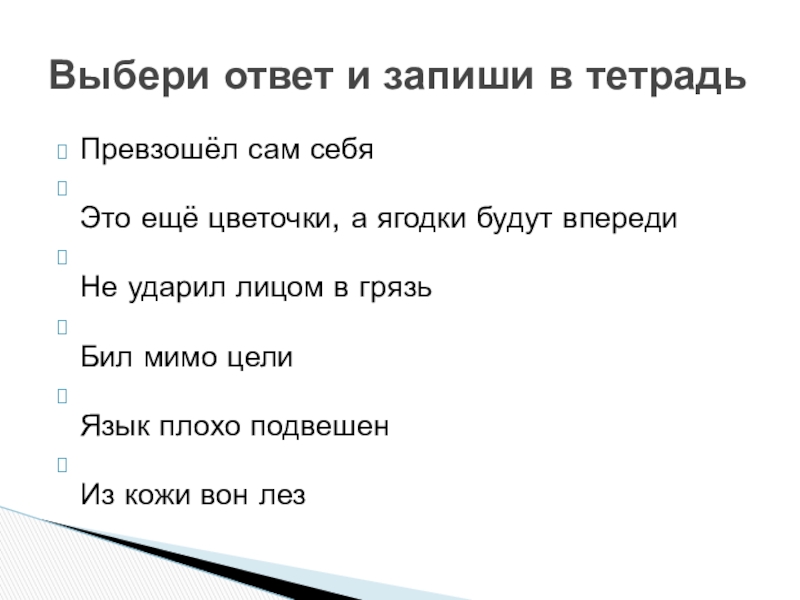 Выбери ответ и запиши в тетрадь

Превзошёл сам себя

Это ещё цветочки, а ягодки будут впереди

Не ударил лицом в грязь

Бил мимо цели

Язык плохо подвешен

Из кожи вон лез